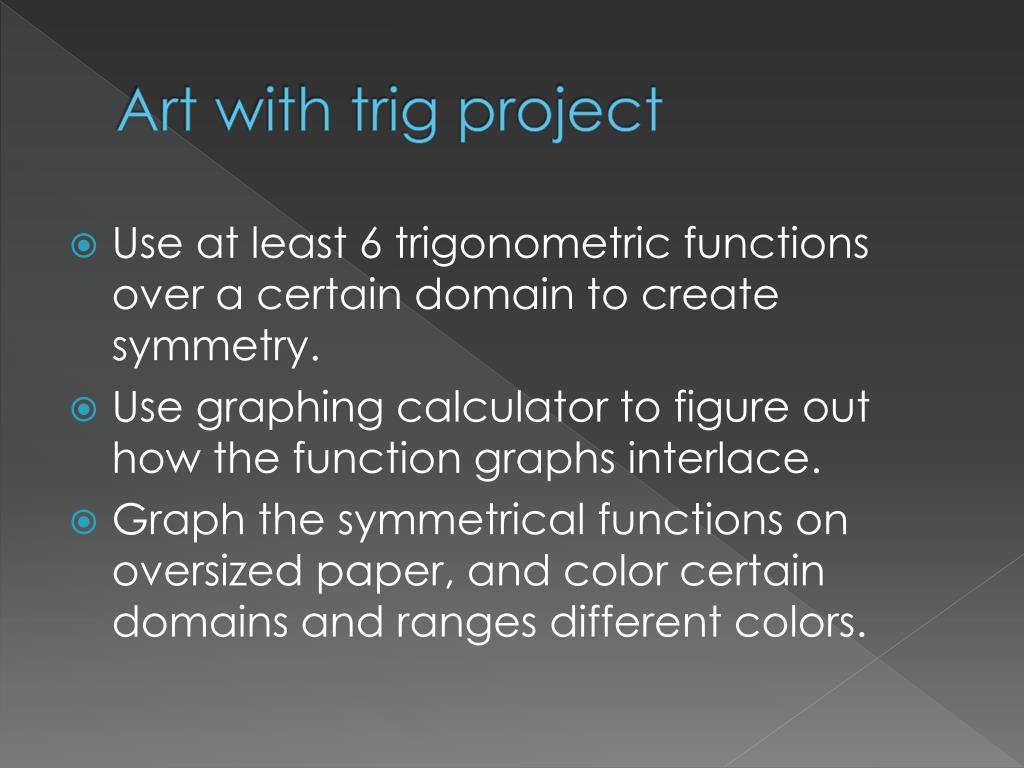 Art with trig project

Use at least 6 trigonometric functions over a certain domain to create symmetry.

Use graphing calculator to figure out how the function graphs interlace.

Graph the symmetrical functions on oversized paper, and color certain domains and ranges different colors.